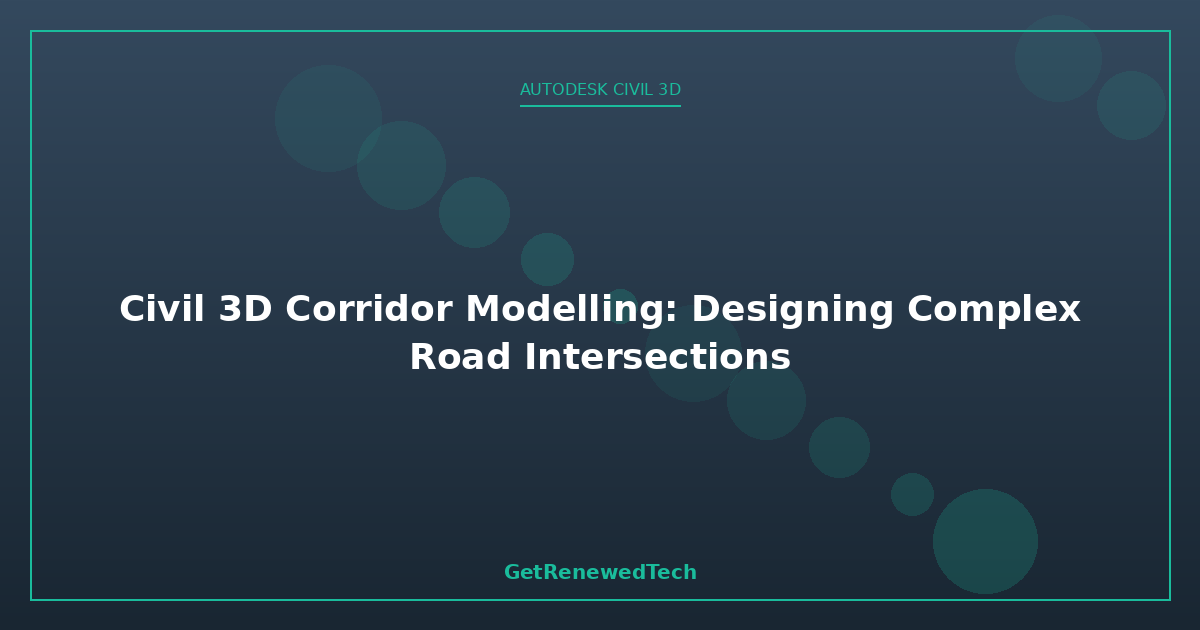 AUTODESK CIVIL 3D

Civil 3D Corridor Modelling: Designing Complex Road Intersections

GetRenewedTech